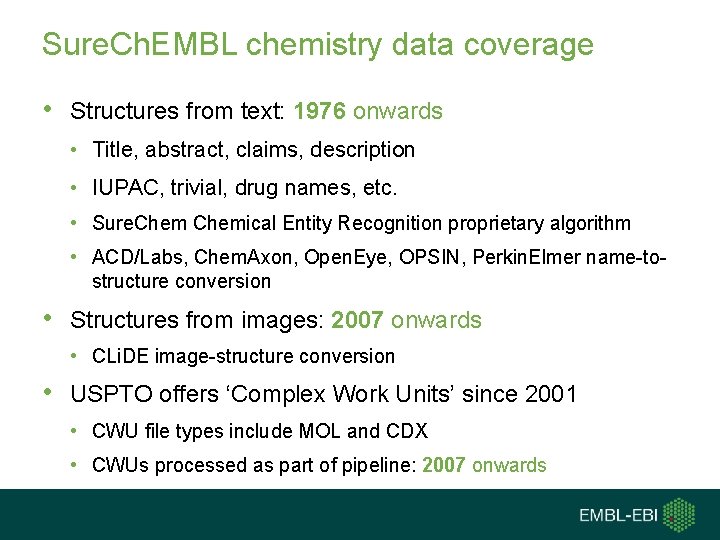 SureChEMBL chemistry data coverage

• Structures from text: 1976 onwards
  • Title, abstract, claims, description
  • IUPAC, trivial, drug names, etc.
  • SureChem Chemical Entity Recognition proprietary algorithm
  • ACD/Labs, ChemAxon, OpenEye, OPSIN, PerkinElmer name-to-structure conversion
• Structures from images: 2007 onwards
  • CLiDE image-structure conversion
• USPTO offers 'Complex Work Units' since 2001
  • CWU file types include MOL and CDX
  • CWUs processed as part of pipeline: 2007 onwards

EMBL-EBI